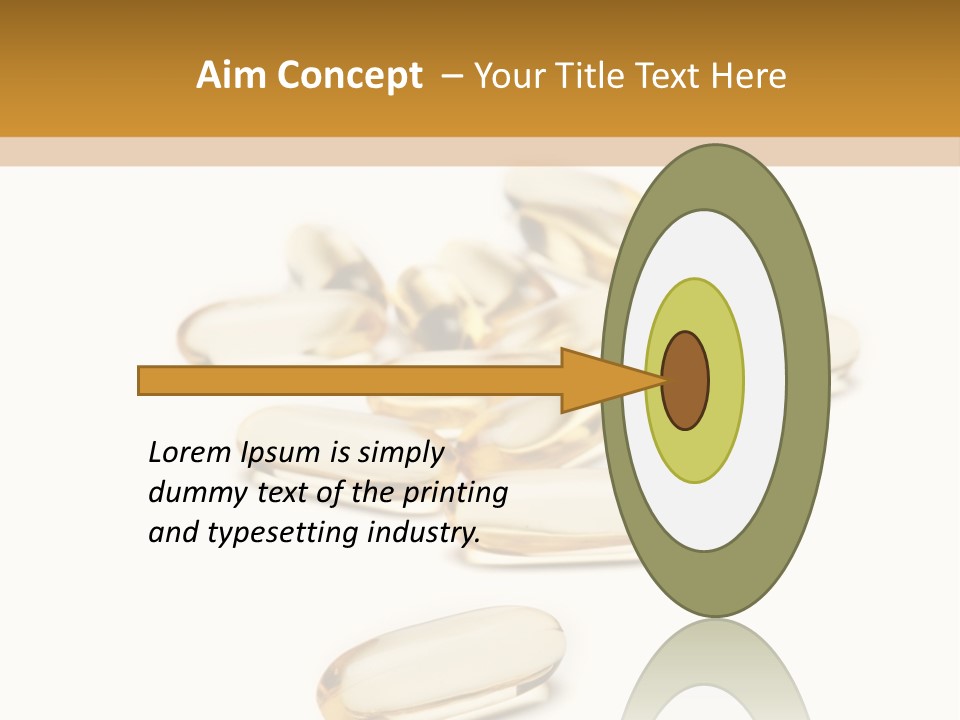 Aim Concept – Your Title Text Here

Lorem Ipsum is simply dummy text of the printing and typesetting industry.